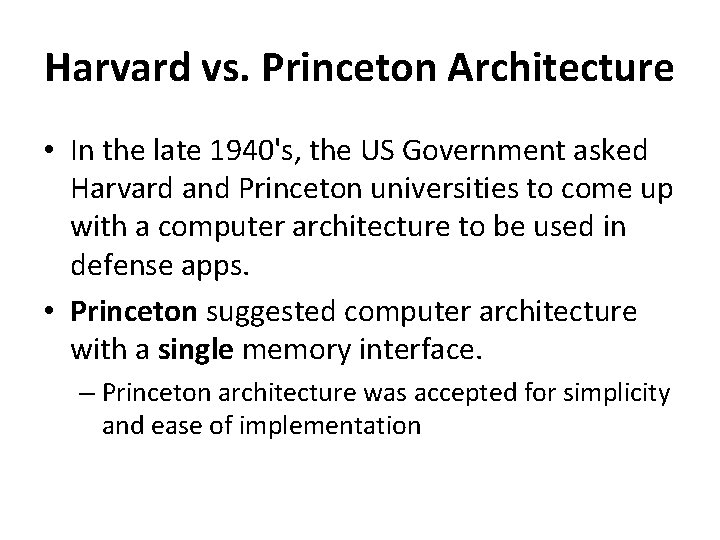 Harvard vs. Princeton Architecture

• In the late 1940's, the US Government asked Harvard and Princeton universities to come up with a computer architecture to be used in defense apps.

• Princeton suggested computer architecture with a single memory interface.

– Princeton architecture was accepted for simplicity and ease of implementation